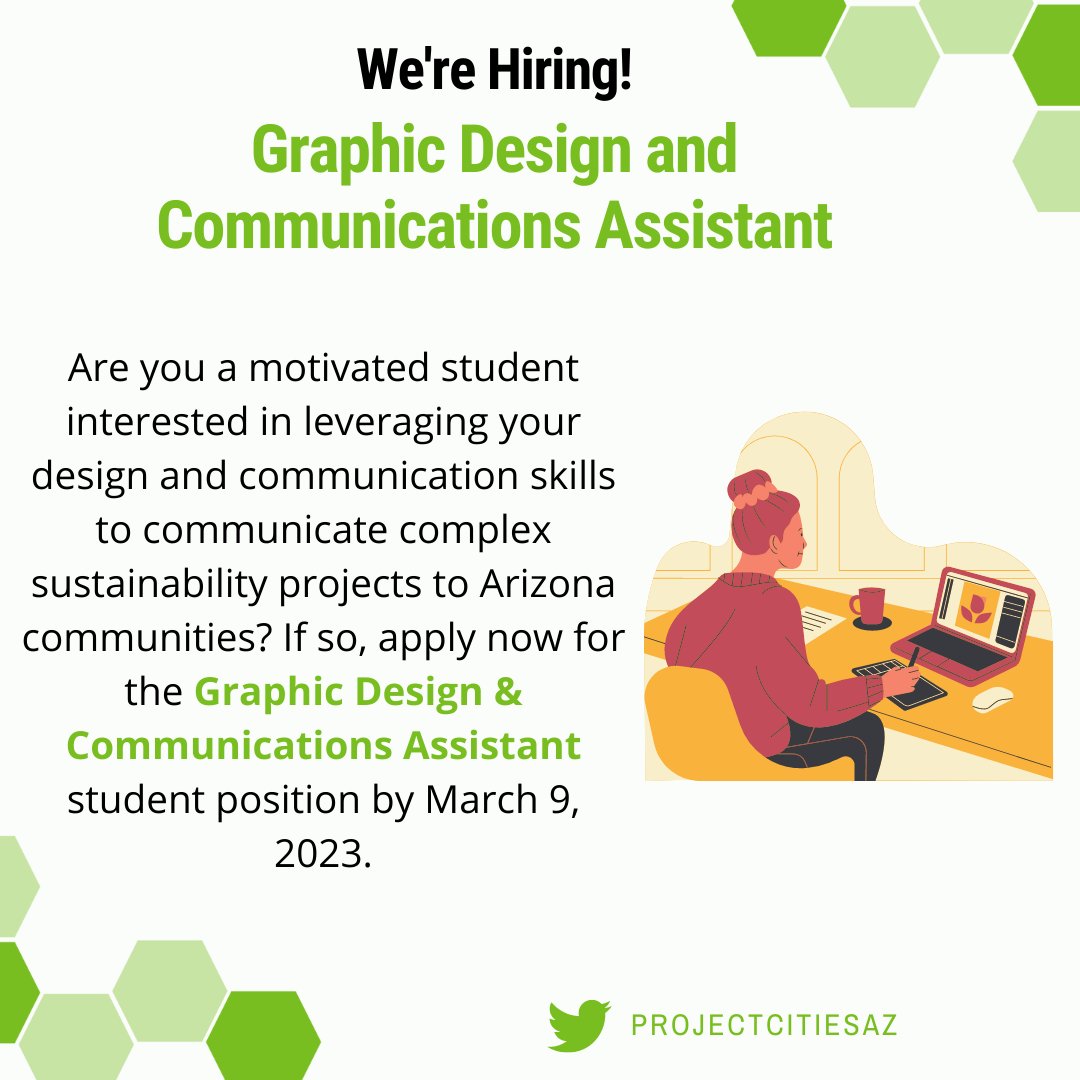 We're Hiring!
Graphic Design and Communications Assistant

Are you a motivated student interested in leveraging your design and communication skills to communicate complex sustainability projects to Arizona communities? If so, apply now for the Graphic Design & Communications Assistant student position by March 9, 2023.

PROJECTCITIESAZ